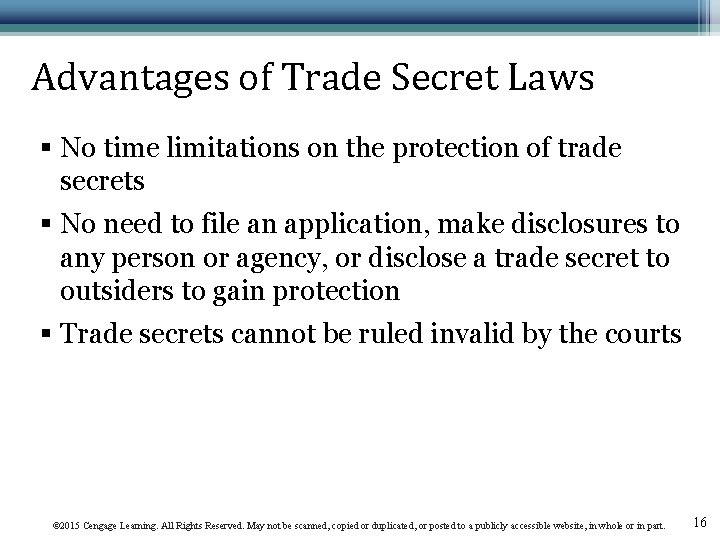 Advantages of Trade Secret Laws

▪ No time limitations on the protection of trade secrets

▪ No need to file an application, make disclosures to any person or agency, or disclose a trade secret to outsiders to gain protection

▪ Trade secrets cannot be ruled invalid by the courts

©2015 Cengage Learning. All Rights Reserved. May not be scanned, copied or duplicated, or posted to a publicly accessible website, in whole or in part.

16